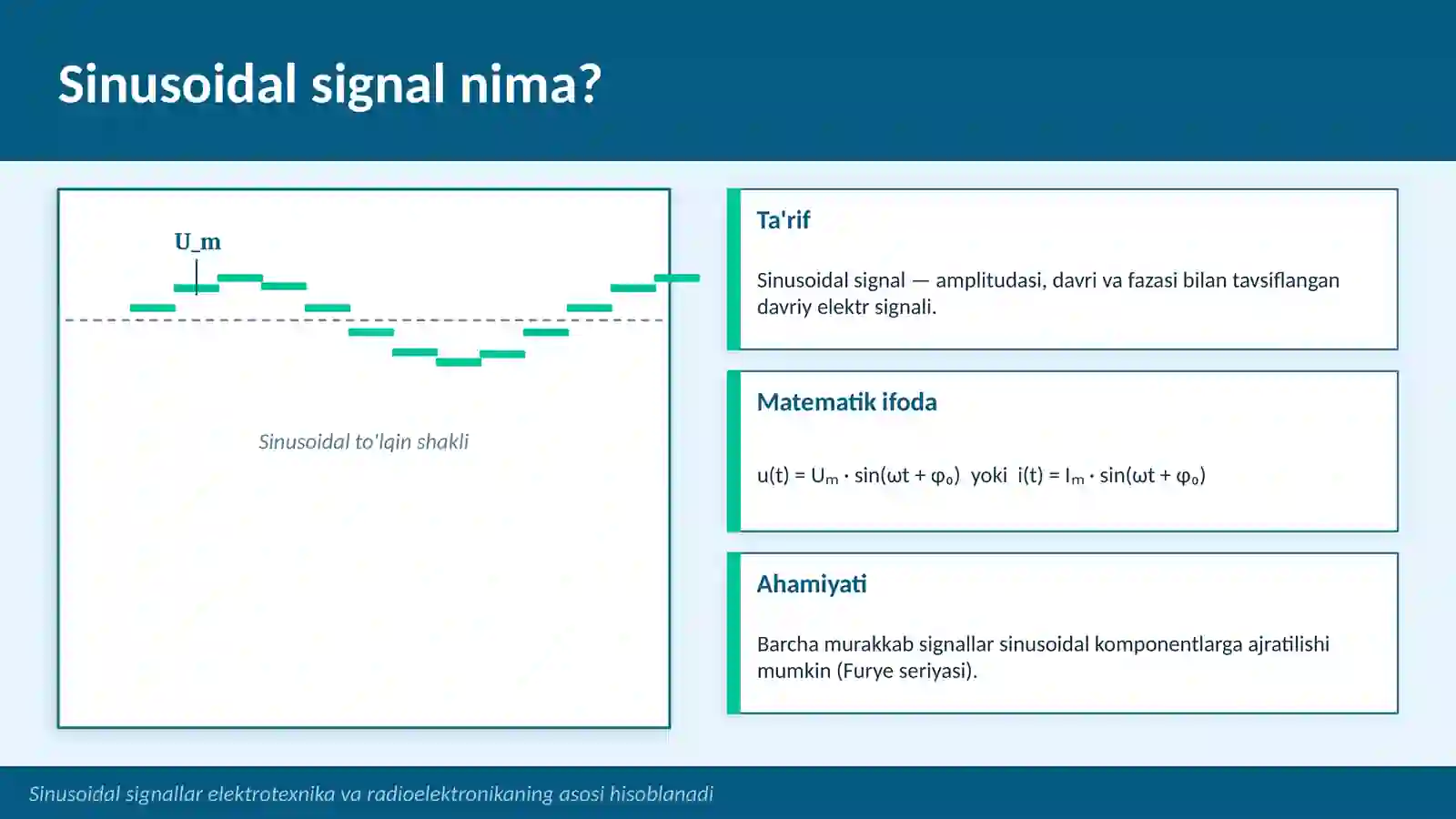 Sinusoidal signal nima?

U_m

Sinusoidal to'lqin shakli

Ta'rif

Sinusoidal signal — amplitudasi, davri va fazasi bilan tavsiflangan davriy elektr signali.

Matematik ifoda

$u(t) = U_m \cdot \sin(\omega t + \varphi_0)$ yoki $i(t) = I_m \cdot \sin(\omega t + \varphi_0)$

Ahamiyati

Barcha murakkab signallar sinusoidal komponentlarga ajratilishi mumkin (Furye seriyasi).

Sinusoidal signallar elektrotexnika va radioelektronikaning asosi hisoblanadi